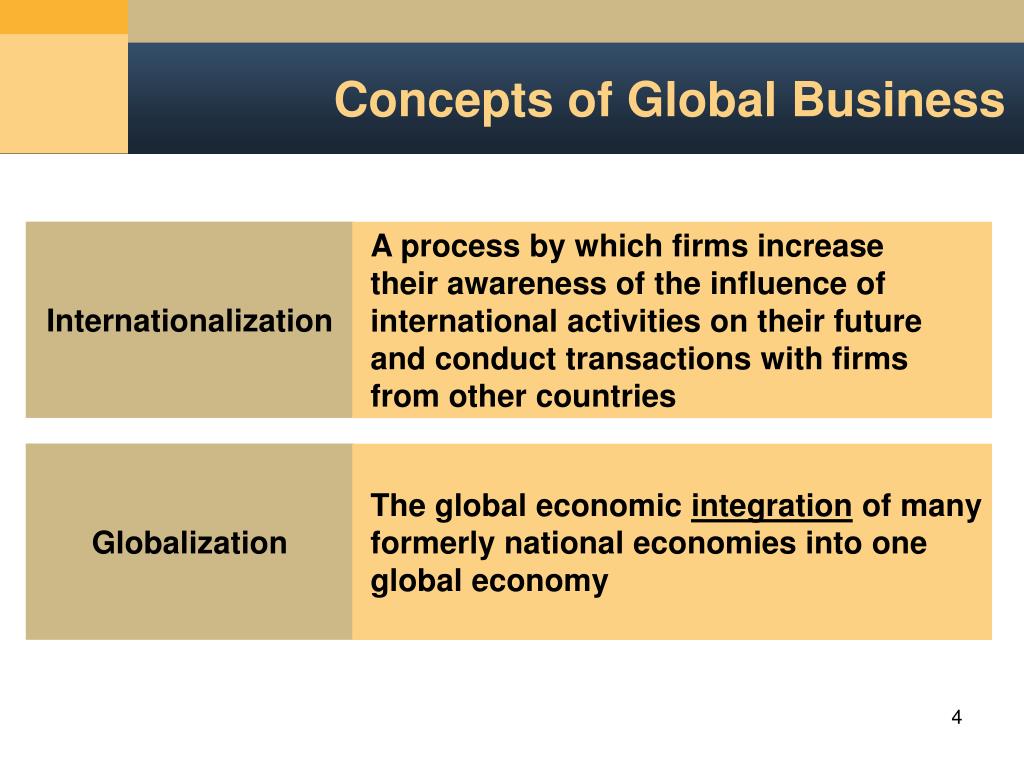 Concepts of Global Business

| Internationalization | A process by which firms increase their awareness of the influence of international activities on their future and conduct transactions with firms from other countries |
|---|---|
| Globalization | The global economic integration of many formerly national economies into one global economy |

4